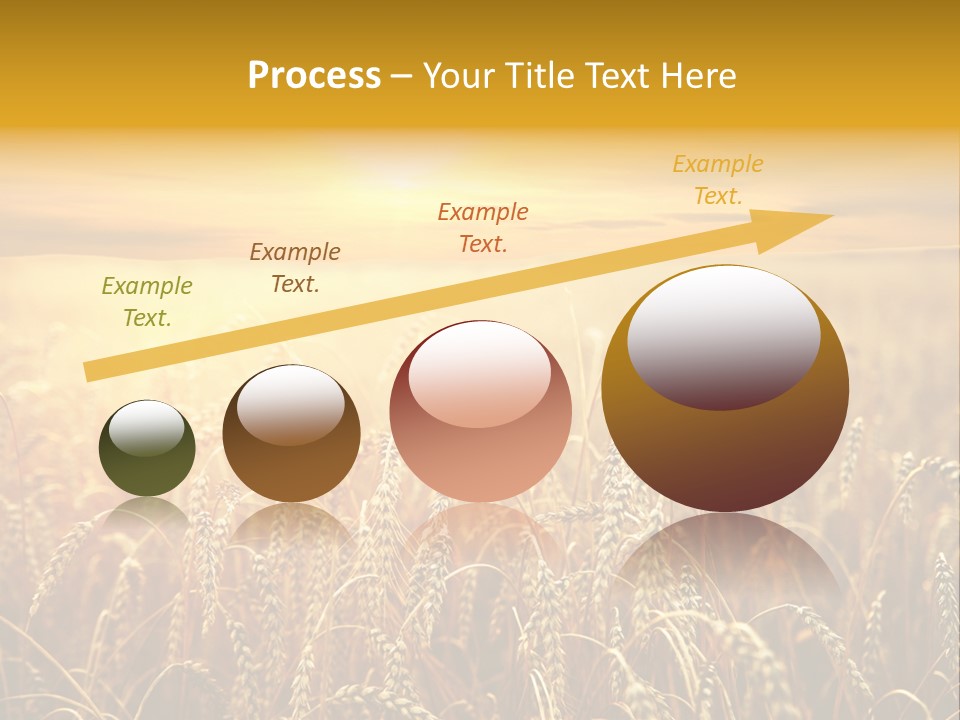 Process – Your Title Text Here

Example Text.

Example Text.

Example Text.

Example Text.